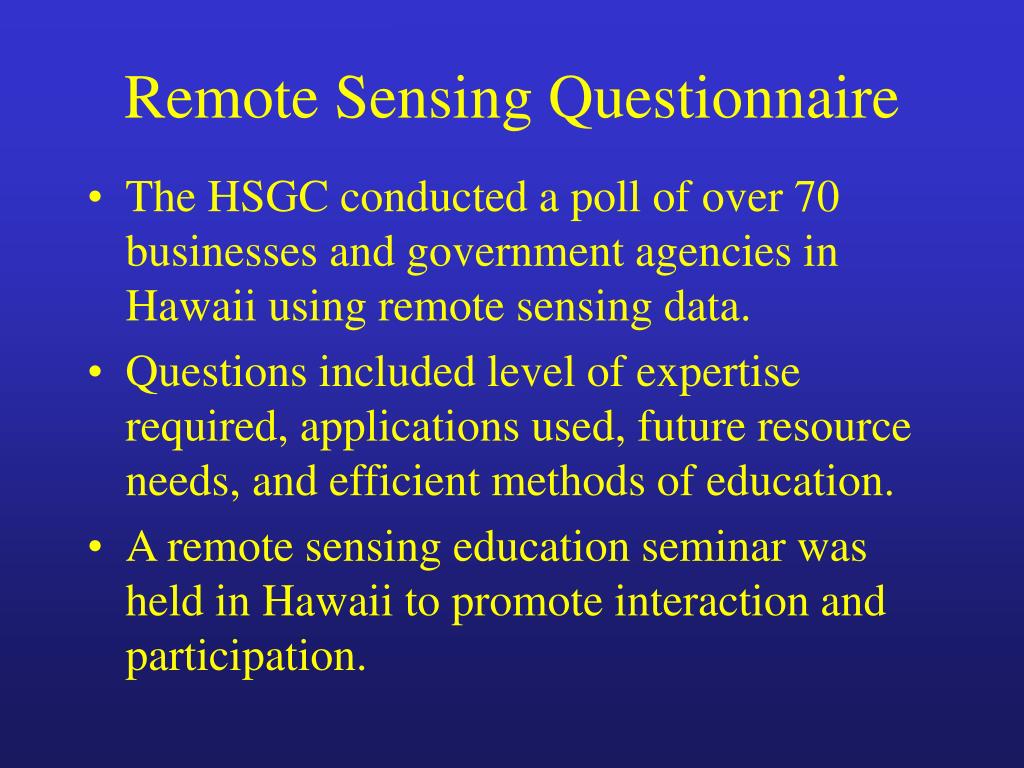 Remote Sensing Questionnaire

• The HSGC conducted a poll of over 70 businesses and government agencies in Hawaii using remote sensing data.
• Questions included level of expertise required, applications used, future resource needs, and efficient methods of education.
• A remote sensing education seminar was held in Hawaii to promote interaction and participation.